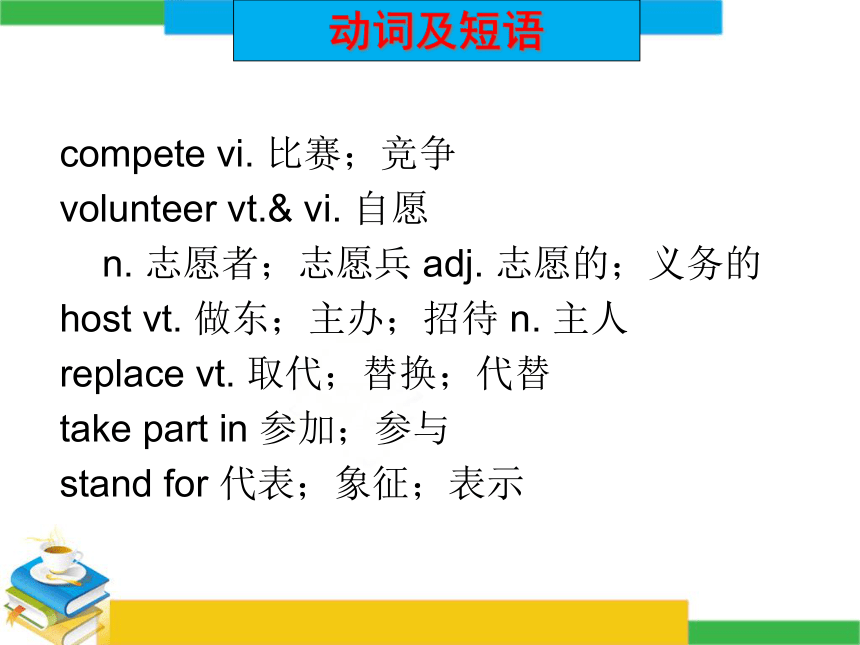 动词及短语

compete vi. 比赛；竞争
volunteer vt.& vi. 自愿
n. 志愿者；志愿兵 adj. 志愿的；义务的
host vt. 做东；主办；招待 n. 主人
replace vt. 取代；替换；代替
take part in 参加；参与
stand for 代表；象征；表示